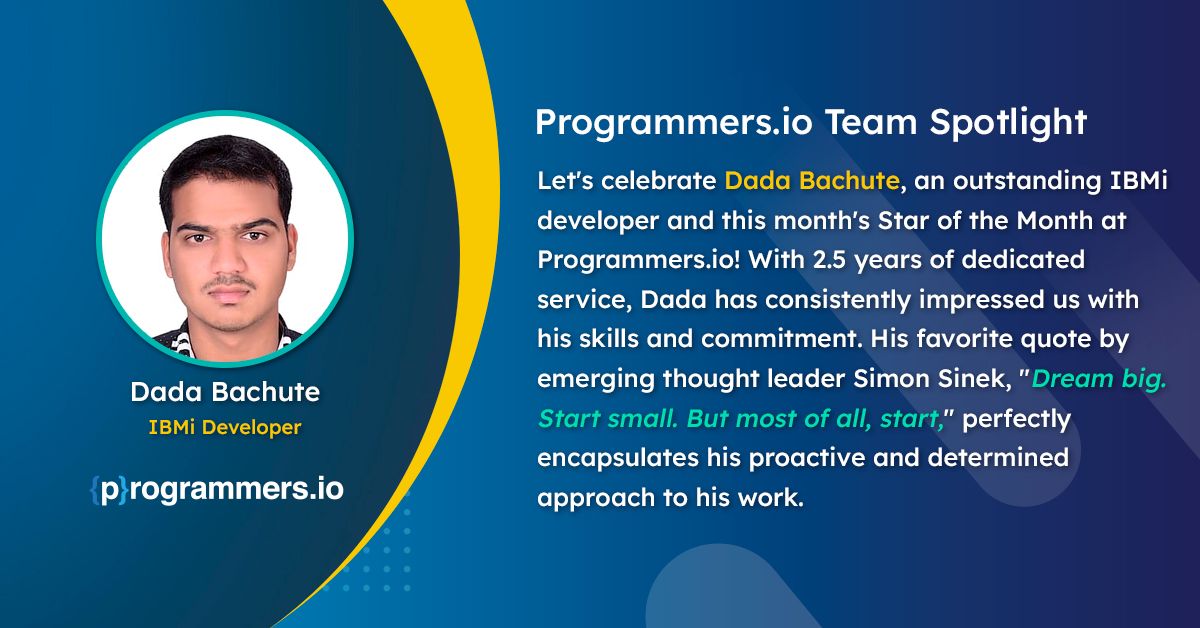 Dada Bachute
IBMi Developer

{p}rogrammers.io

Programmers.io Team Spotlight

Let's celebrate Dada Bachute, an outstanding IBMi developer and this month's Star of the Month at Programmers.io! With 2.5 years of dedicated service, Dada has consistently impressed us with his skills and commitment. His favorite quote by emerging thought leader Simon Sinek, "Dream big. Start small. But most of all, start," perfectly encapsulates his proactive and determined approach to his work.